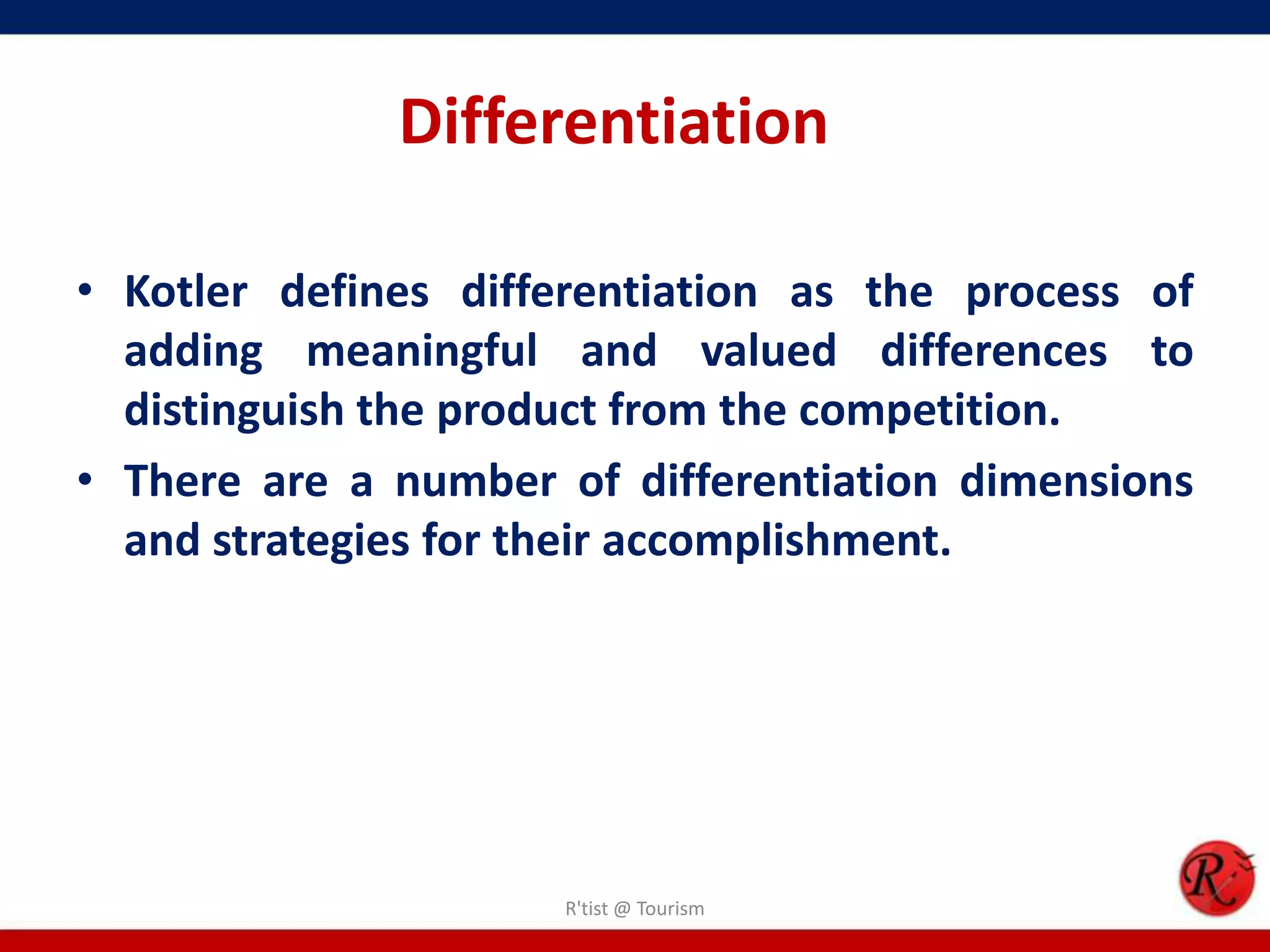 Differentiation

• Kotler defines differentiation as the process of adding meaningful and valued differences to distinguish the product from the competition.

• There are a number of differentiation dimensions and strategies for their accomplishment.

R'tist @ Tourism

R